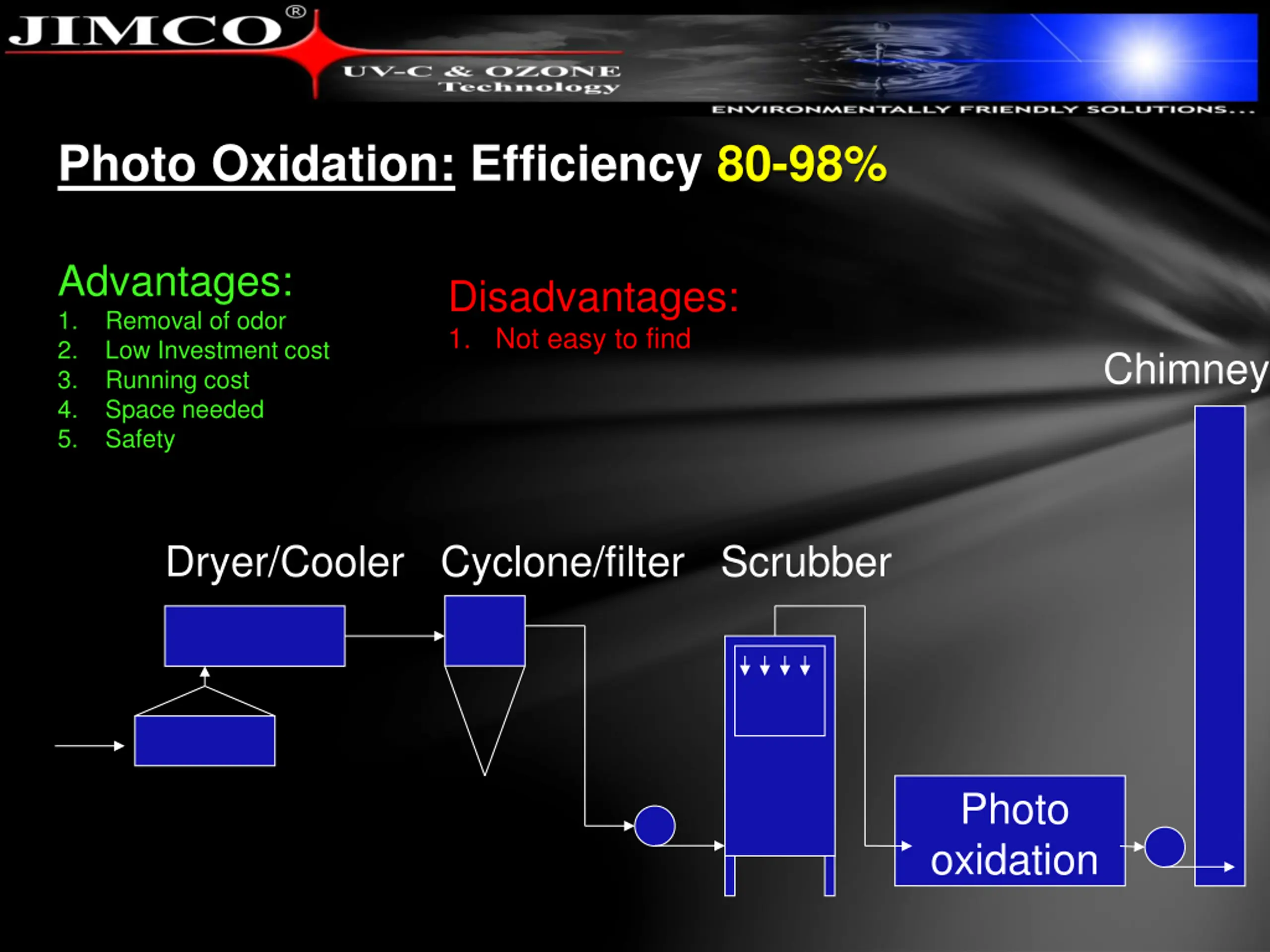 JIMCO®

UV-C & OZONE Technology

ENVIRONMENTALLY FRIENDLY SOLUTIONS...

Photo Oxidation: Efficiency 80-98%

Advantages:
1. Removal of odor
2. Low Investment cost
3. Running cost
4. Space needed
5. Safety

Disadvantages:
1. Not easy to find

Chimney

Dryer/Cooler

Cyclone/filter

Scrubber

Photo oxidation